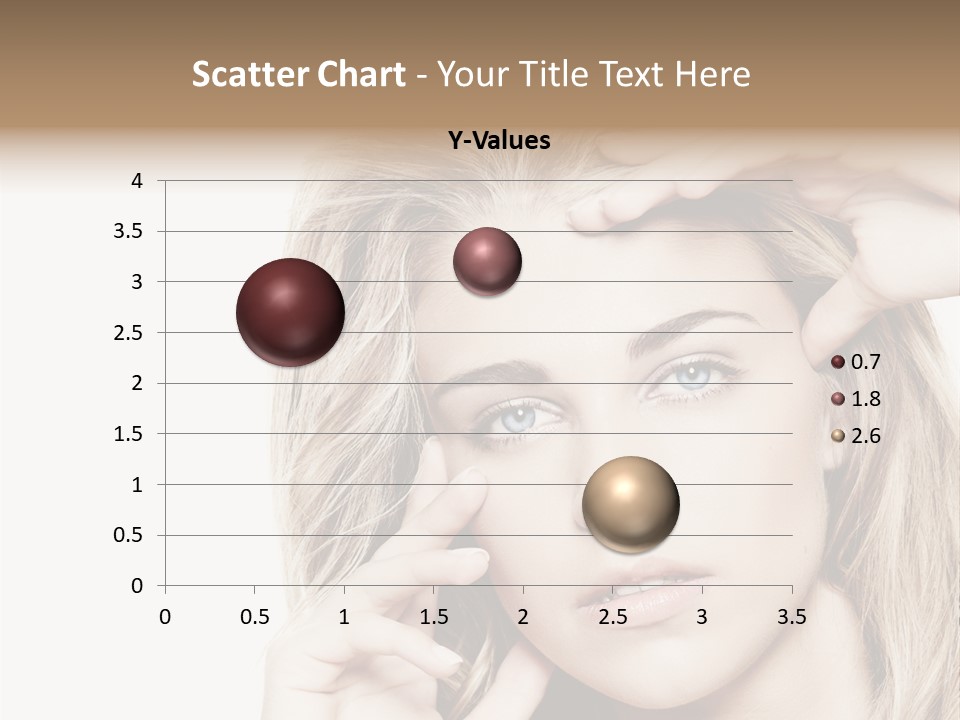 Scatter Chart - Your Title Text Here

Y-Values

4
3.5
3
2.5
2
1.5
1
0.5
0

0 0.5 1 1.5 2 2.5 3 3.5

0.7
1.8
2.6